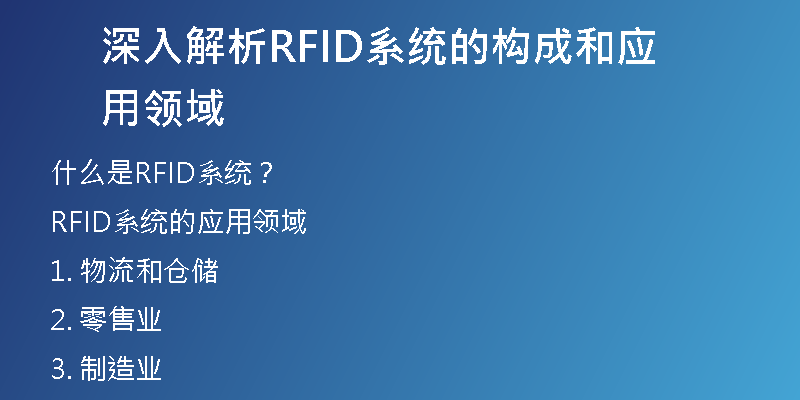 深入解析RFID系统的构成和应用领域

什么是RFID系统？

RFID系统的应用领域

1. 物流和仓储

2. 零售业

3. 制造业